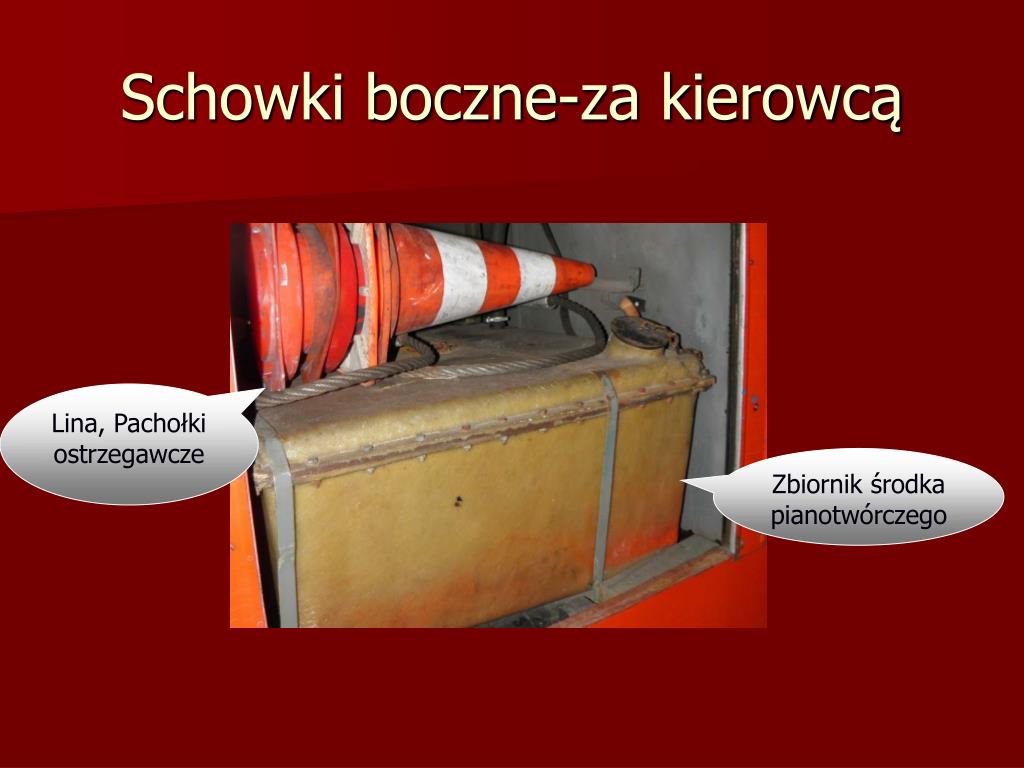 Schowki boczne-za kierowcą

Lina, Pachołki ostrzegawcze

Zbiornik środka pianotwórczego